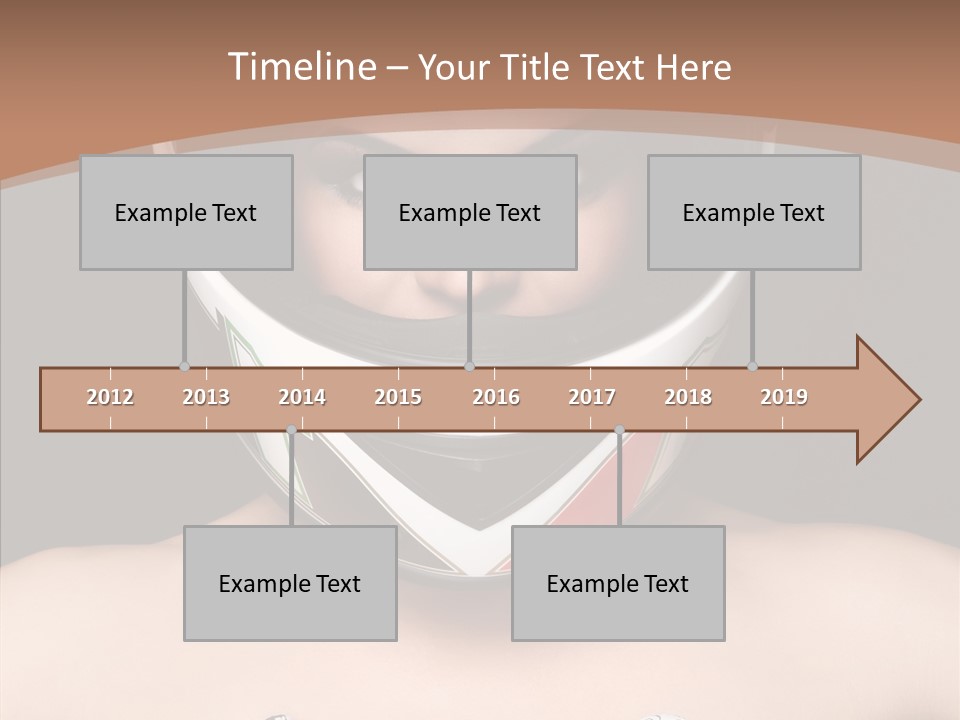 Timeline – Your Title Text Here

Example Text

Example Text

Example Text

2012 2013 2014 2015 2016 2017 2018 2019

Example Text

Example Text